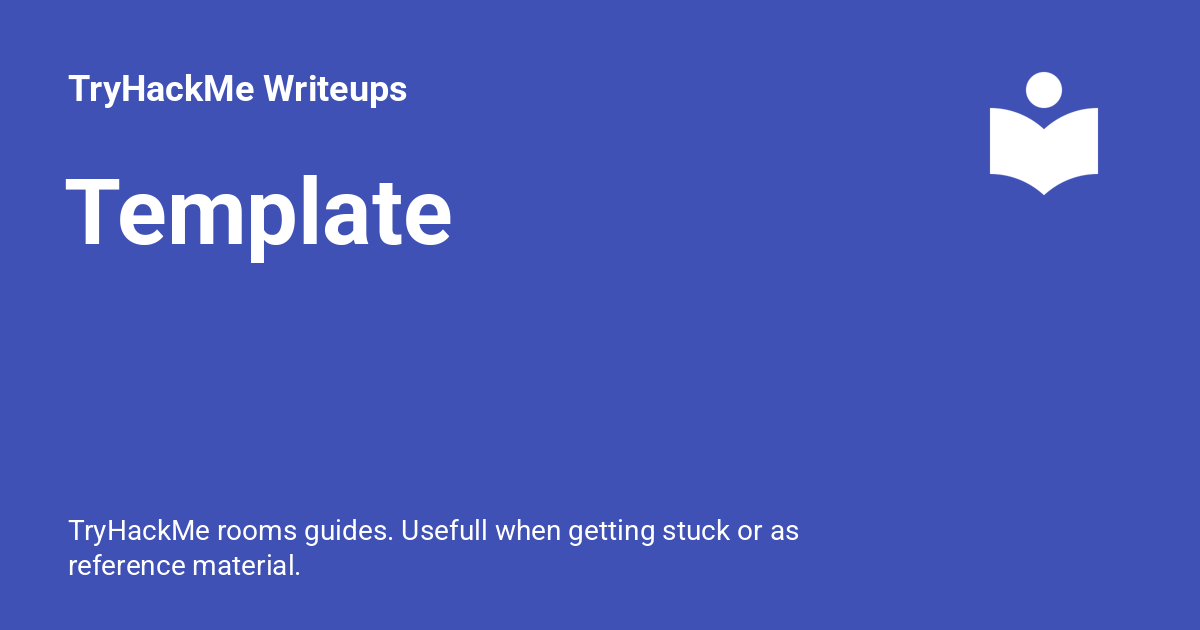 TryHackMe Writeups

Template

TryHackMe rooms guides. Usefull when getting stuck or as reference material.